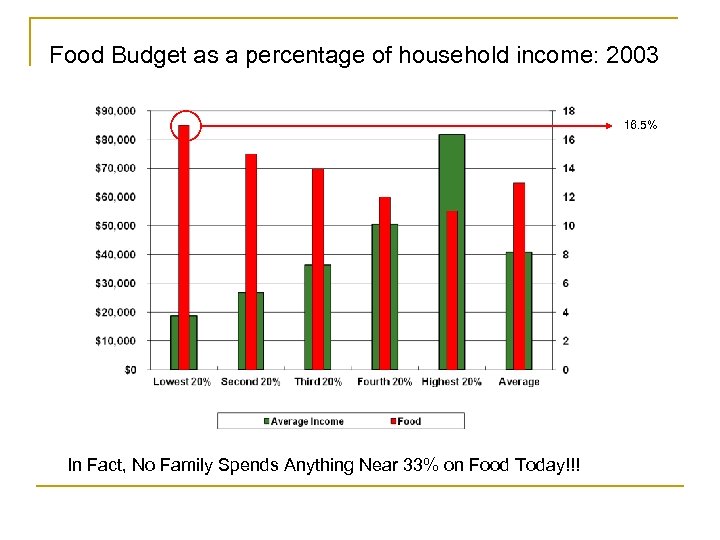 Food Budget as a percentage of household income: 2003

$90,000
$80,000
$70,000
$60,000
$50,000
$40,000
$30,000
$20,000
$10,000
$0

18
16
14
12
10
8
6
4
2
0

16.5%

Lowest 20% Second 20% Third 20% Fourth 20% Highest 20% Average

Average Income Food

In Fact, No Family Spends Anything Near 33% on Food Today!!!